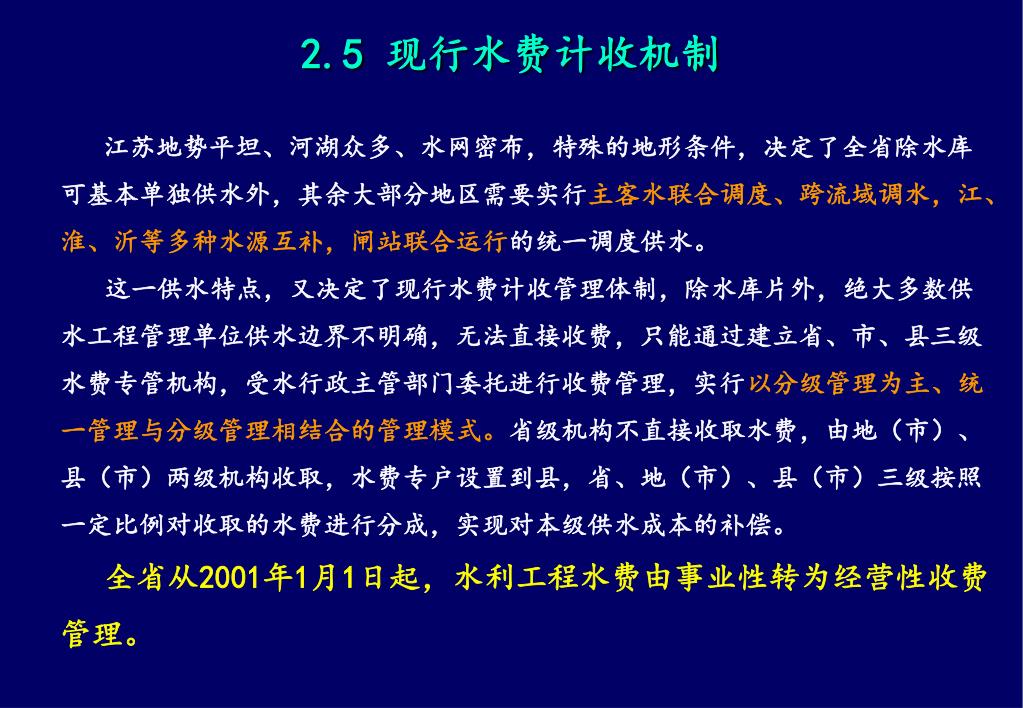 2.5 现行水费计收机制

江苏地势平坦、河湖众多、水网密布，特殊的地形条件，决定了全省除水库可基本单独供水外，其余大部分地区需要实行主客水联合调度、跨流域调水，江、淮、沂等多种水源互补，闸站联合运行的统一调度供水。

这一供水特点，又决定了现行水费计收管理体制，除水库片外，绝大多数供水工程管理单位供水边界不明确，无法直接收费，只能通过建立省、市、县三级水费专管机构，受水行政主管部门委托进行收费管理，实行以分级管理为主、统一管理与分级管理相结合的管理模式。省级机构不直接收取水费，由地（市）、县（市）两级机构收取，水费专户设置到县，省、地（市）、县（市）三级按照一定比例对收取的水费进行分成，实现对本级供水成本的补偿。

全省从2001年1月1日起，水利工程水费由事业性转为经营性收费管理。